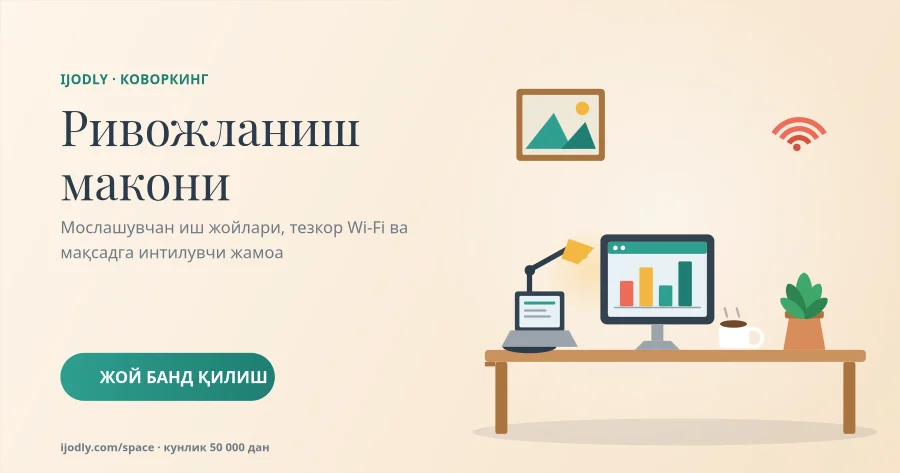 IJODLY · КОВОРКИНГ

Ривожланиш макони

Мослашувчан иш жойлари, тезкор Wi-Fi ва мақсадга интилувчи жамоа

ЖОЙ БАНД ҚИЛИШ

ijodly.com/space · кунлик 50 000 дан